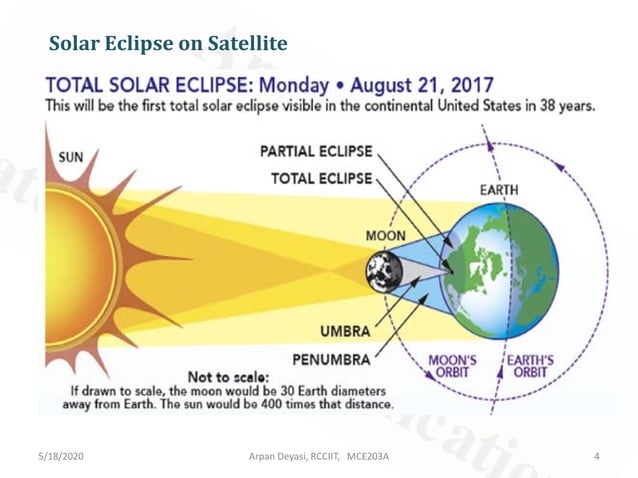 Solar Eclipse on Satellite

TOTAL SOLAR ECLIPSE: Monday • August 21, 2017
This will be the first total solar eclipse visible in the continental United States in 38 years.

SUN

PARTIAL ECLIPSE

TOTAL ECLIPSE

EARTH

MOON

UMBRA

PENUMBRA

MOON'S ORBIT

EARTH'S ORBIT

Not to scale:
If drawn to scale, the moon would be 30 Earth diameters away from Earth. The sun would be 400 times that distance.

5/18/2020

Arpan Deyasi, RCCIIT, MCE203A

4